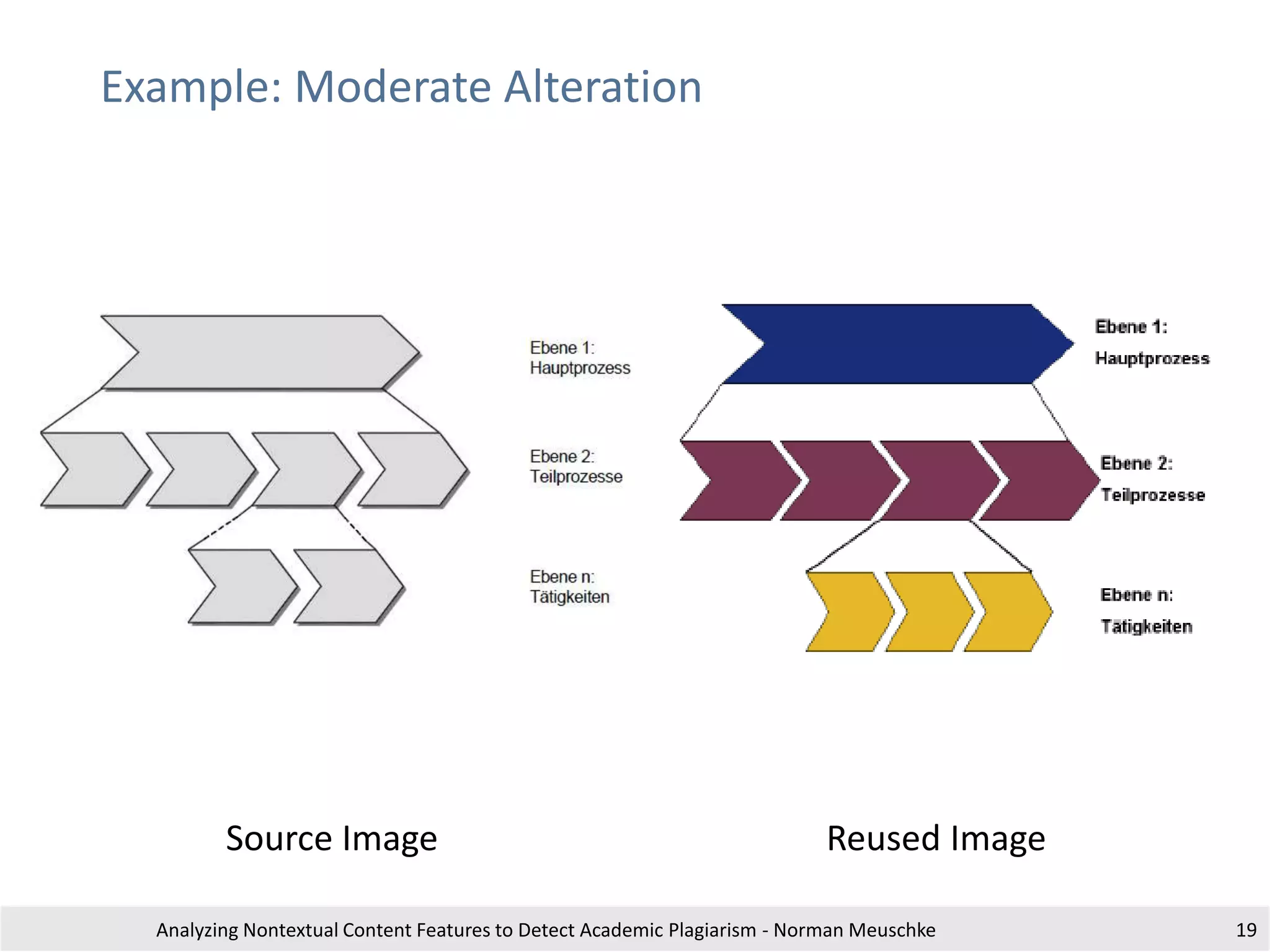 Example: Moderate Alteration

Ebene 1:
Hauptprozess

Ebene 2:
Teilprozesse

Ebene n:
Tätigkeiten

Ebene 1:
Hauptprozess

Ebene 2:
Teilprozesse

Ebene n:
Tätigkeiten

Source Image

Reused Image

Analyzing Nontextual Content Features to Detect Academic Plagiarism - Norman Meuschke

19